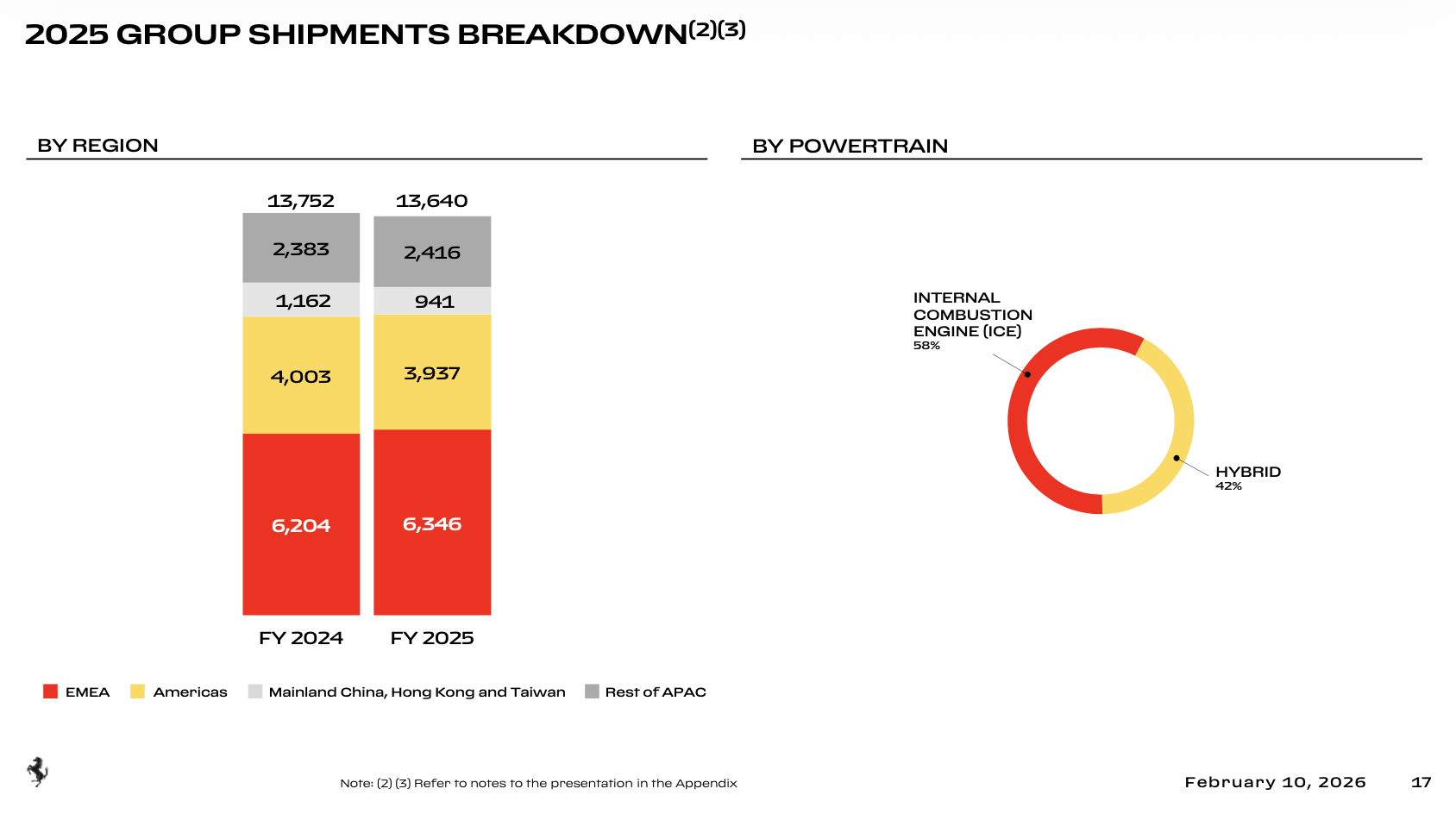 2025 GROUP SHIPMENTS BREAKDOWN$^{(2)(3)}$

BY REGION

13,752
2,383
1,162
4,003
6,204
FY 2024

13,640
2,416
941
3,937
6,346
FY 2025

EMEA Americas Mainland China, Hong Kong and Taiwan Rest of APAC

BY POWERTRAIN

INTERNAL COMBUSTION ENGINE (ICE)
58%

HYBRID
42%

Note: (2) (3) Refer to notes to the presentation in the Appendix

February 10, 2026 17